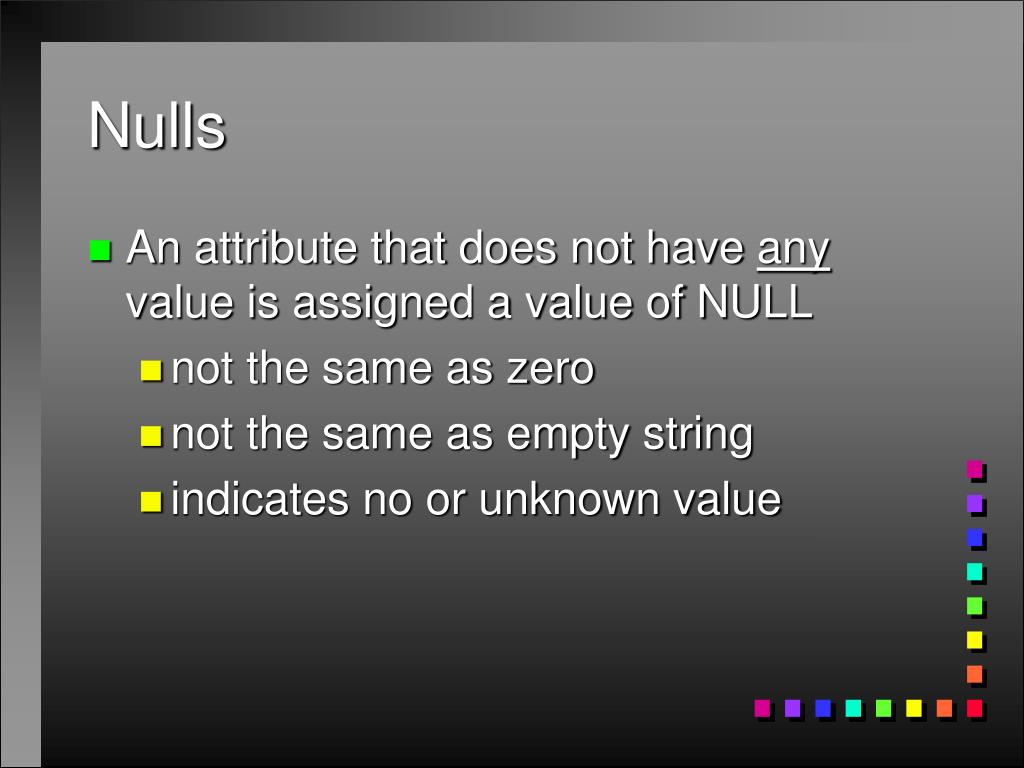 Nulls

- An attribute that does not have any value is assigned a value of NULL
  - not the same as zero
  - not the same as empty string
  - indicates no or unknown value